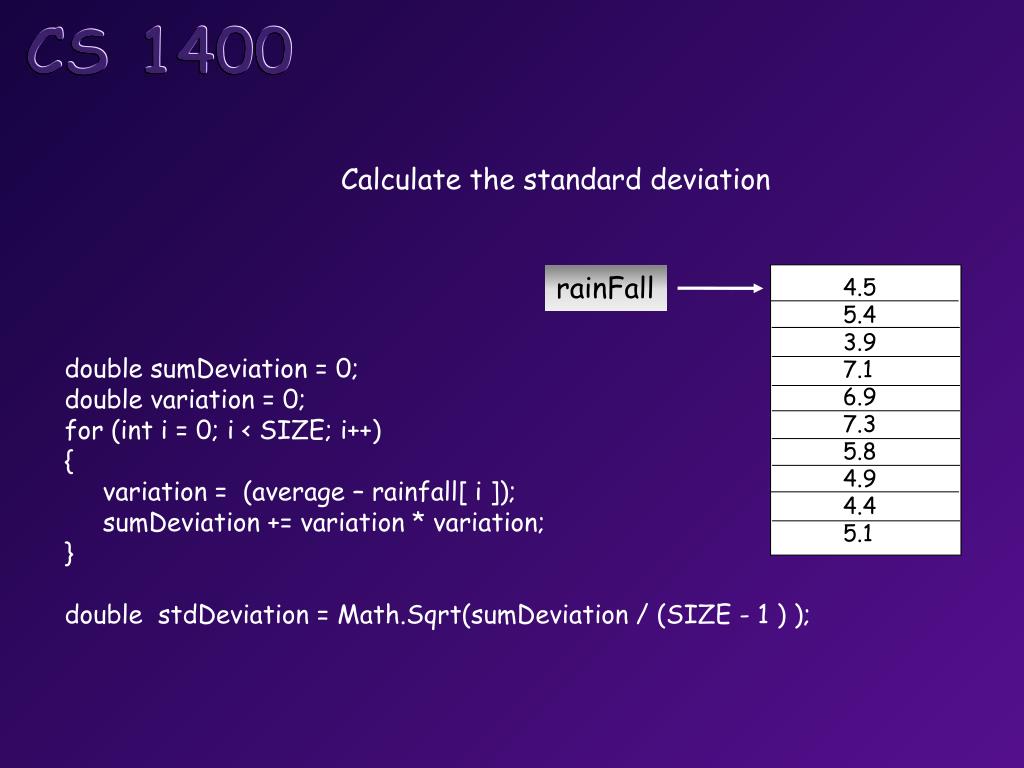 CS 1400

Calculate the standard deviation

rainFall

| 4.5 |
|---|
| 5.4 |
| 3.9 |
| 7.1 |
| 6.9 |
| 7.3 |
| 5.8 |
| 4.9 |
| 4.4 |
| 5.1 |

double sumDeviation = 0;
double variation = 0;
for (int i = 0; i < SIZE; i++)
{
variation = (average – rainfall[ i ]);
sumDeviation += variation * variation;
}

double stdDeviation = Math.Sqrt(sumDeviation / (SIZE - 1 ) );